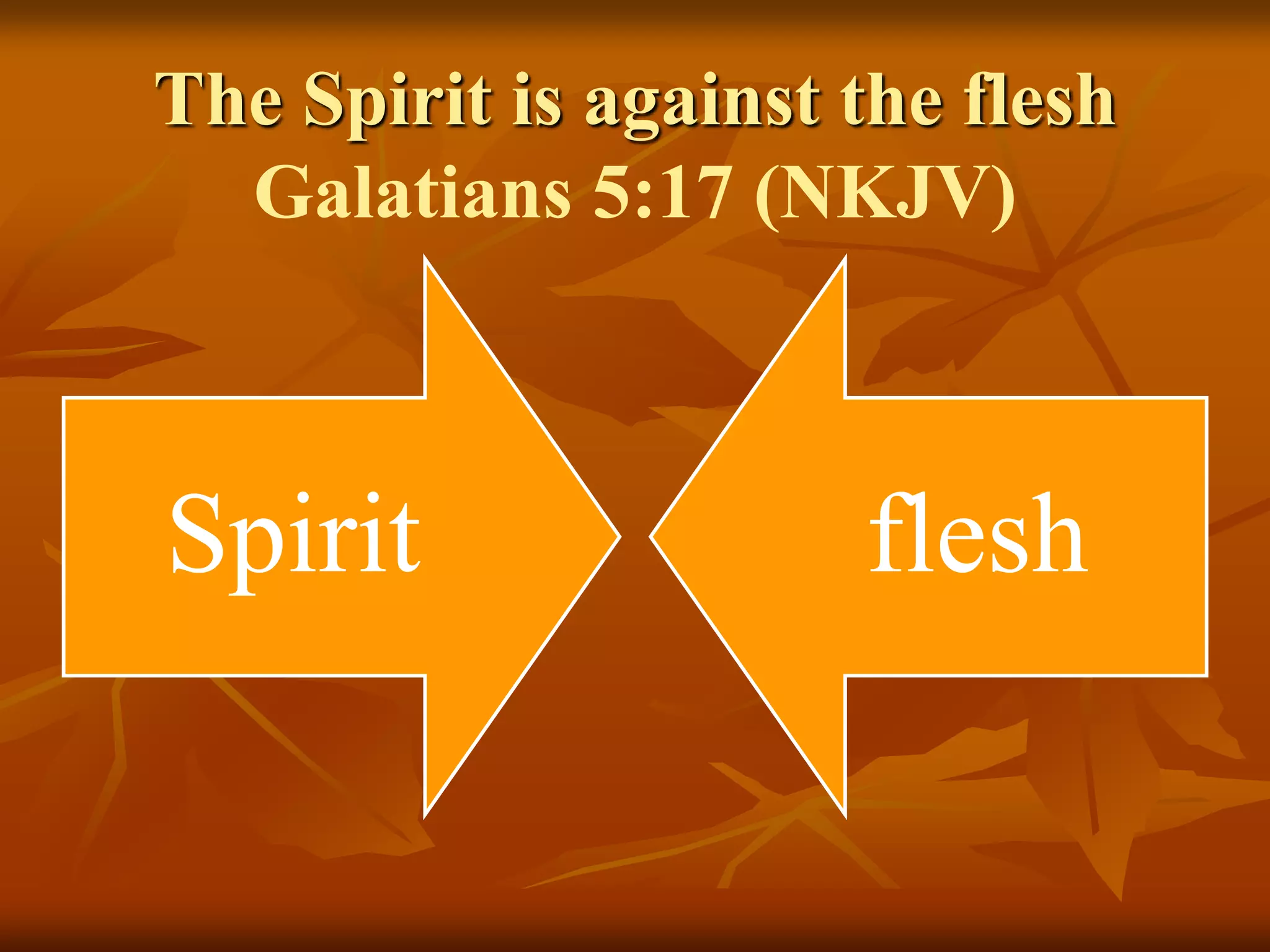 The Spirit is against the flesh
Galatians 5:17 (NKJV)

Spirit

flesh